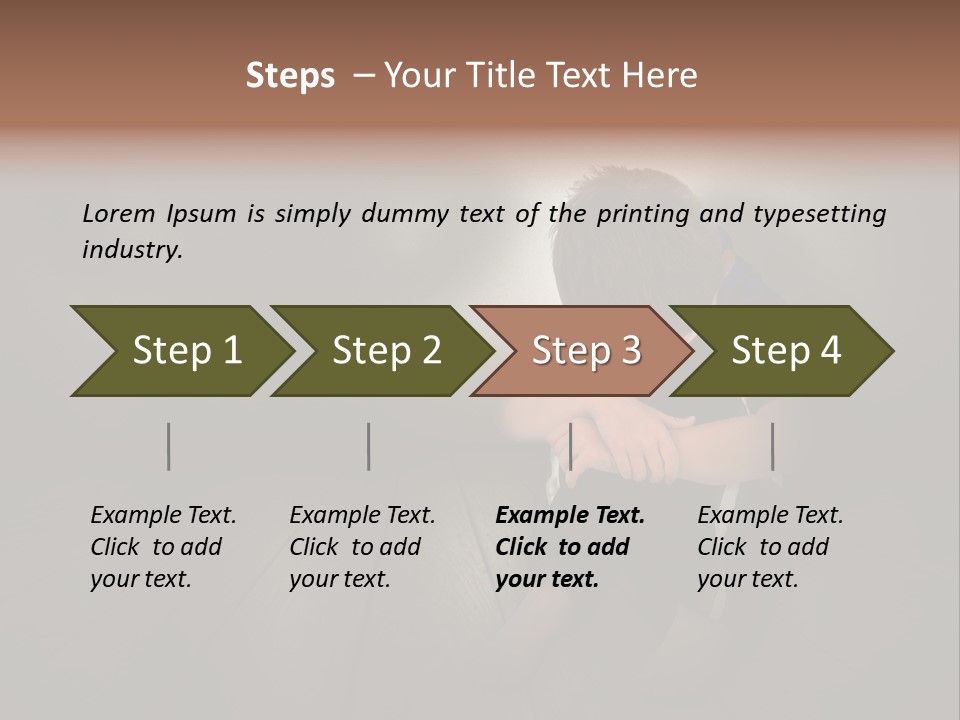 Steps – Your Title Text Here

Lorem Ipsum is simply dummy text of the printing and typesetting industry.

Step 1

Step 2

Step 3

Step 4

Example Text. Click to add your text.

Example Text. Click to add your text.

Example Text. Click to add your text.

Example Text. Click to add your text.